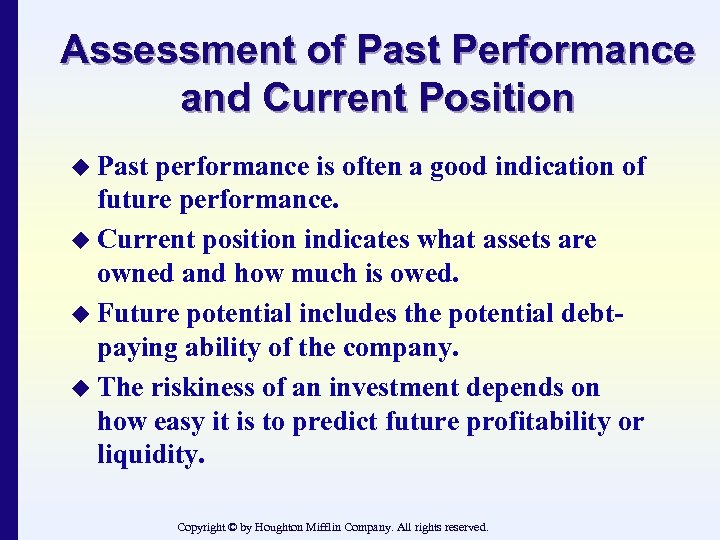 Assessment of Past Performance and Current Position

◆ Past performance is often a good indication of future performance.

◆ Current position indicates what assets are owned and how much is owed.

◆ Future potential includes the potential debt-paying ability of the company.

◆ The riskiness of an investment depends on how easy it is to predict future profitability or liquidity.

Copyright © by Houghton Mifflin Company. All rights reserved.